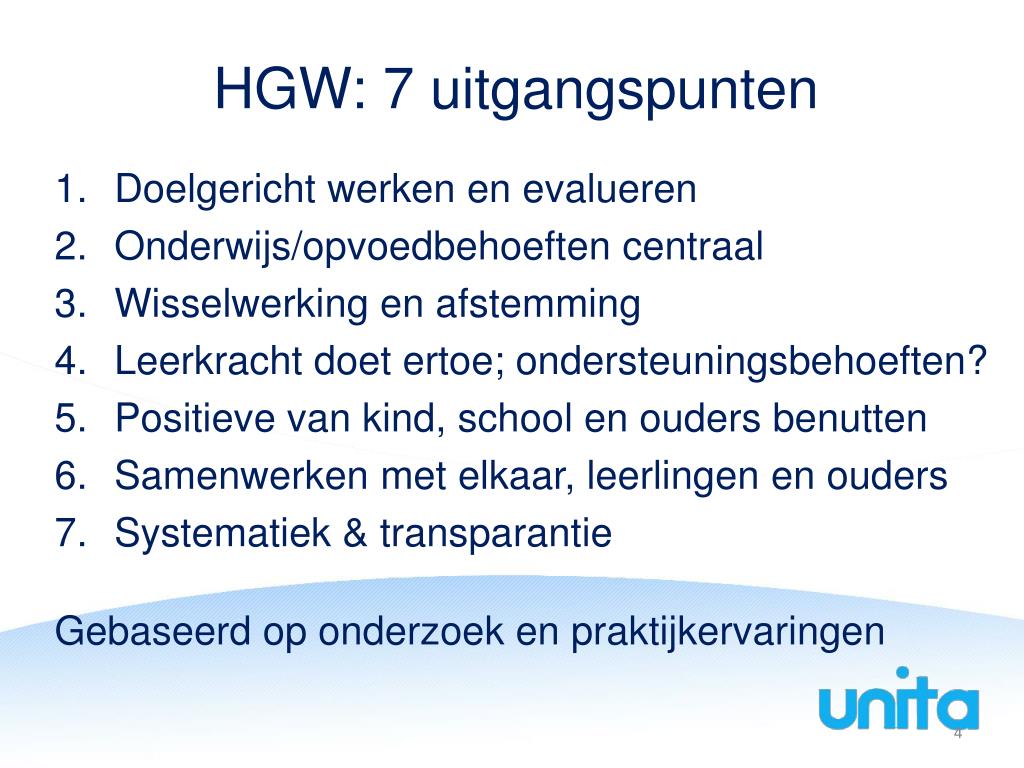 HGW: 7 uitgangspunten

1. Doelgericht werken en evalueren
2. Onderwijs/opvoedbehoeften centraal
3. Wisselwerking en afstemming
4. Leerkracht doet ertoe; ondersteuningsbehoeften?
5. Positieve van kind, school en ouders benutten
6. Samenwerken met elkaar, leerlingen en ouders
7. Systematiek & transparantie

Gebaseerd op onderzoek en praktijkervaringen

unita

4